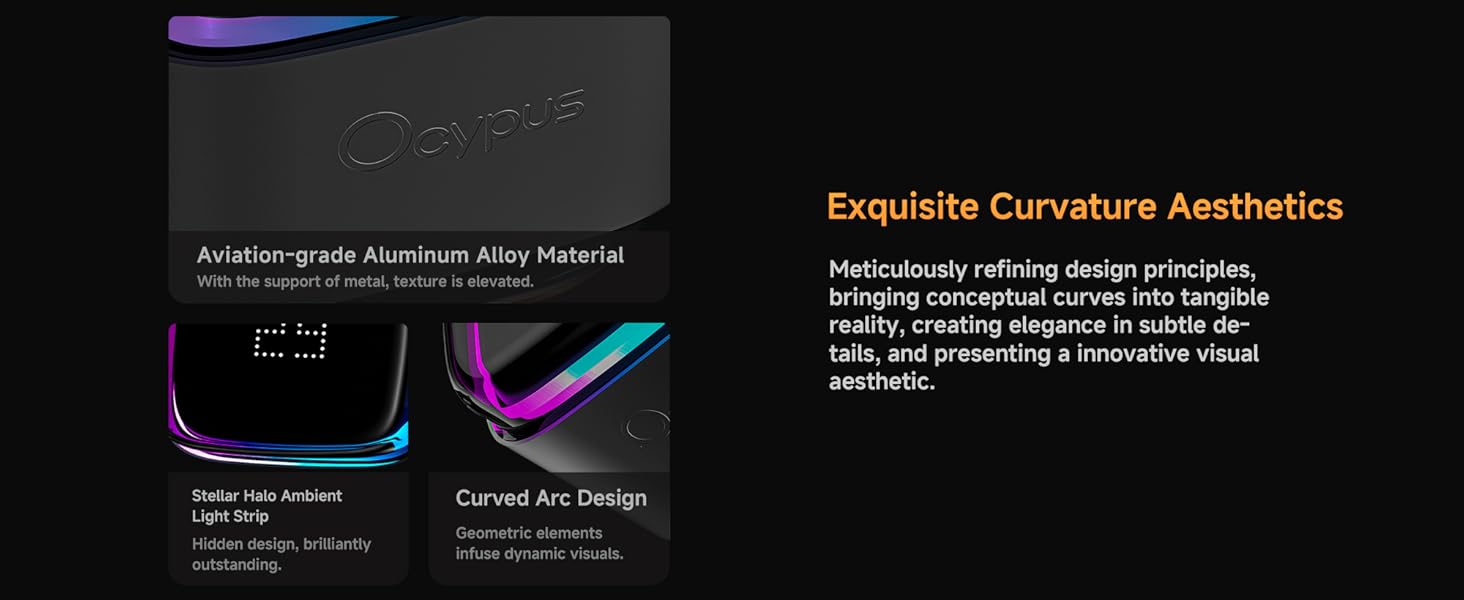 Ocypus

Aviation-grade Aluminum Alloy Material
With the support of metal, texture is elevated.

Stellar Halo Ambient Light Strip
Hidden design, brilliantly outstanding.

Curved Arc Design
Geometric elements infuse dynamic visuals.

Exquisite Curvature Aesthetics

Meticulously refining design principles, bringing conceptual curves into tangible reality, creating elegance in subtle details, and presenting a innovative visual aesthetic.